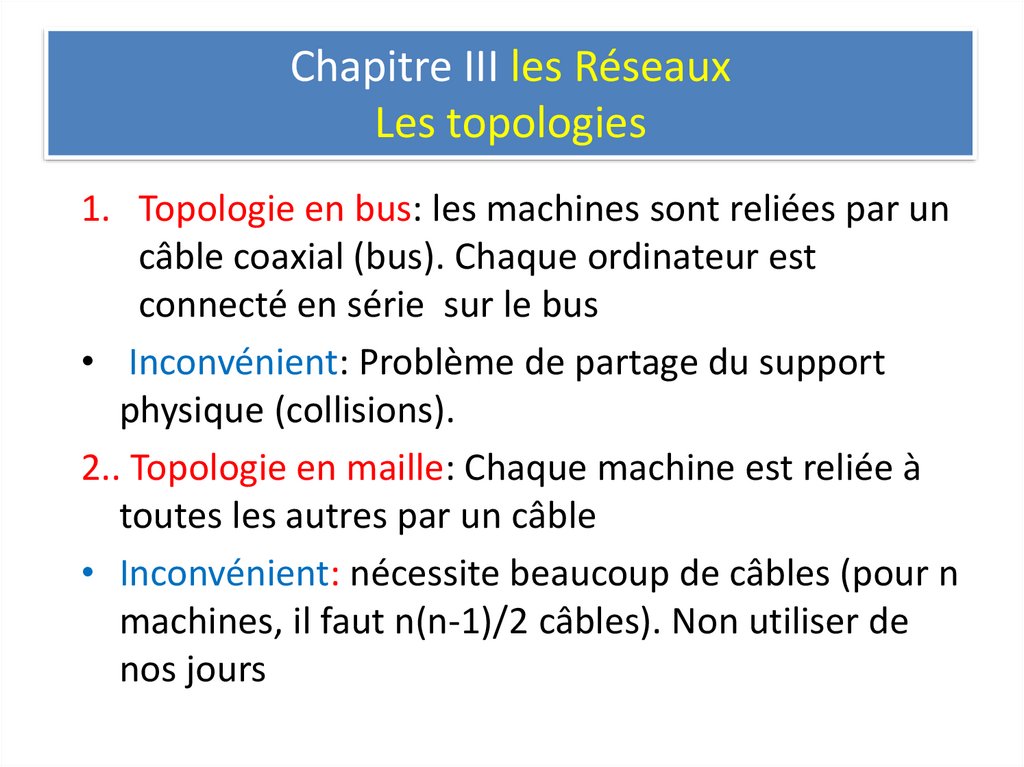 Chapitre III les Réseaux
Les topologies

1. Topologie en bus: les machines sont reliées par un câble coaxial (bus). Chaque ordinateur est connecté en série sur le bus

• Inconvénient: Problème de partage du support physique (collisions).

2.. Topologie en maille: Chaque machine est reliée à toutes les autres par un câble

• Inconvénient: nécessite beaucoup de câbles (pour n machines, il faut n(n-1)/2 câbles). Non utiliser de nos jours